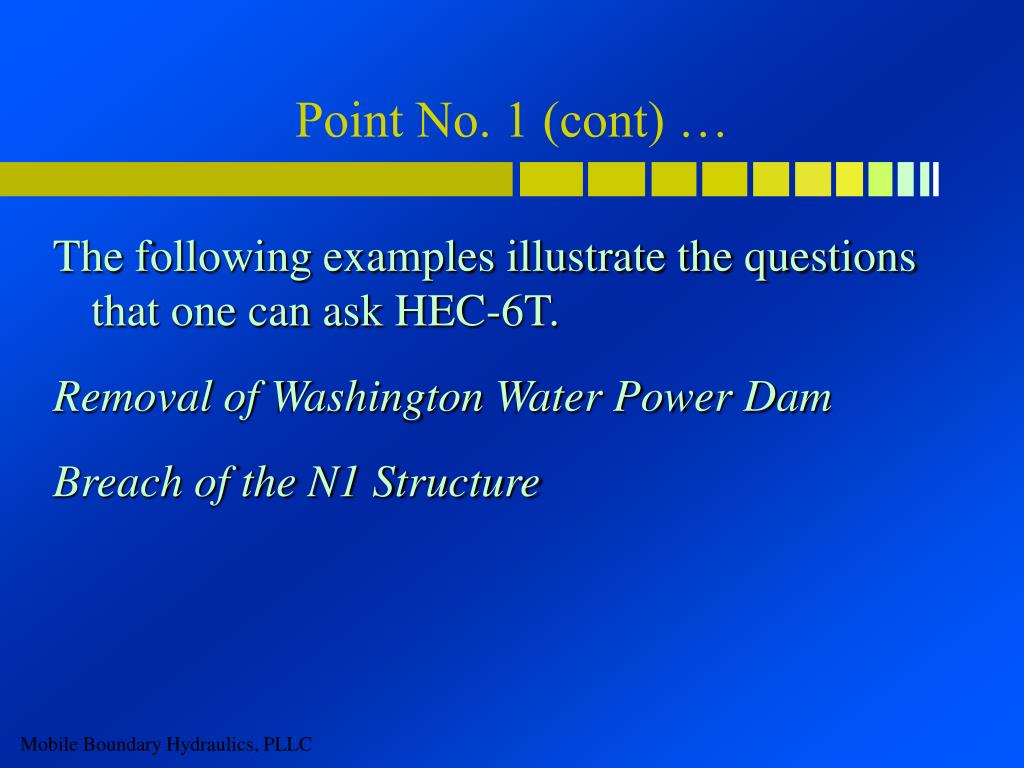 Point No. 1 (cont) …

The following examples illustrate the questions that one can ask HEC-6T.

Removal of Washington Water Power Dam

Breach of the N1 Structure

Mobile Boundary Hydraulics, PLLC